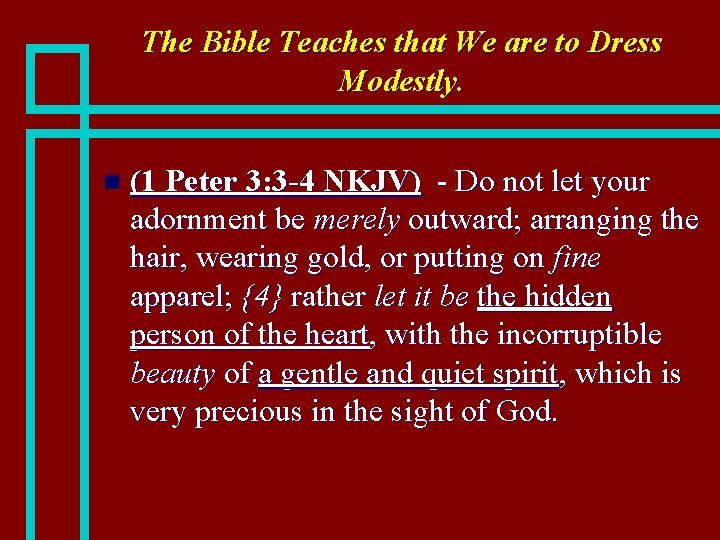 The Bible Teaches that We are to Dress Modestly.

(1 Peter 3:3-4 NKJV) - Do not let your adornment be merely outward; arranging the hair, wearing gold, or putting on fine apparel; {4} rather let it be the hidden person of the heart, with the incorruptible beauty of a gentle and quiet spirit, which is very precious in the sight of God.